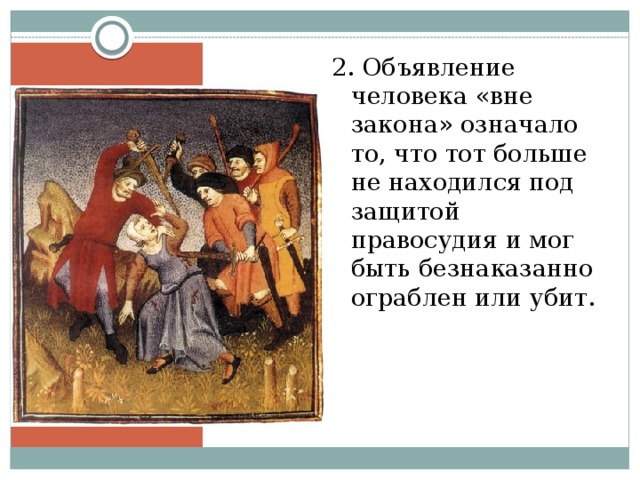 2. Объявление человека «вне закона» означало то, что тот больше не находился под защитой правосудия и мог быть безнаказанно ограблен или убит.